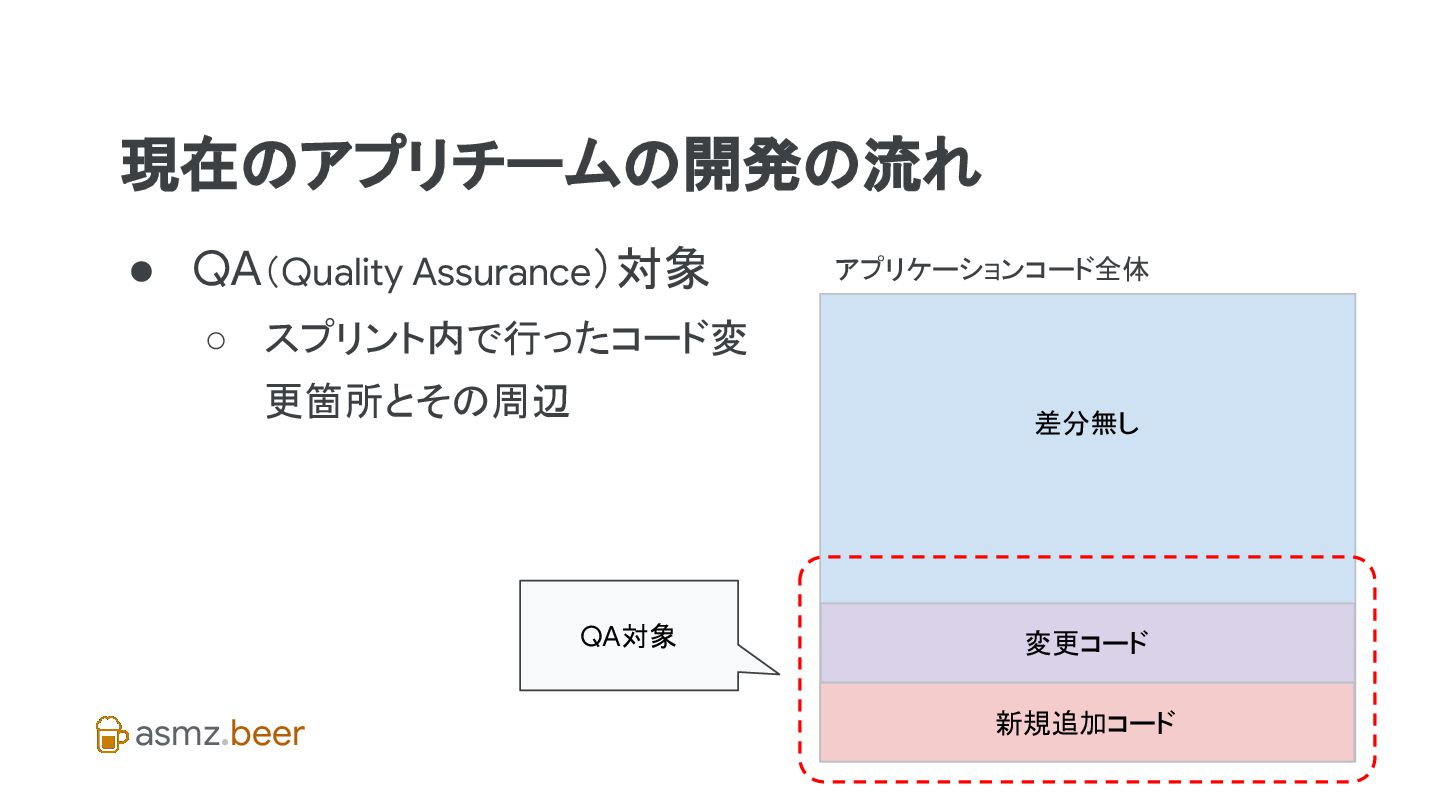 現在のアプリチームの開発の流れ

● QA（Quality Assurance）対象
  ○ スプリント内で行ったコード変更箇所とその周辺

アプリケーションコード全体

差分無し

QA対象

変更コード

新規追加コード

asmz.beer